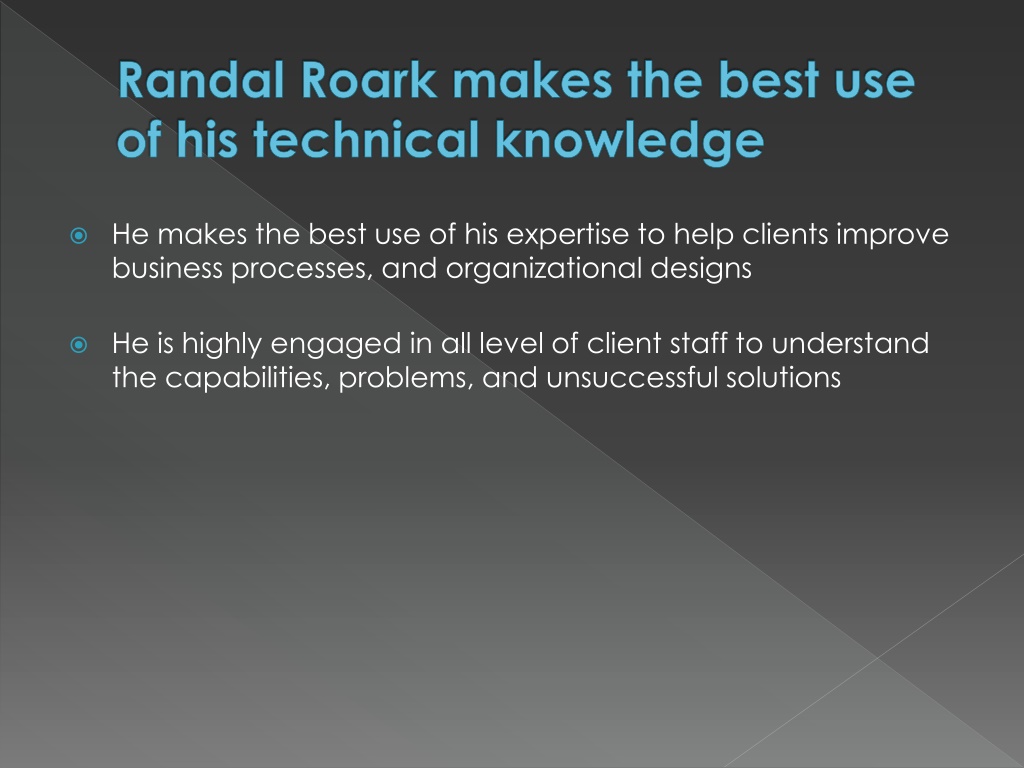 Randal Roark makes the best use of his technical knowledge

He makes the best use of his expertise to help clients improve business processes, and organizational designs

He is highly engaged in all level of client staff to understand the capabilities, problems, and unsuccessful solutions